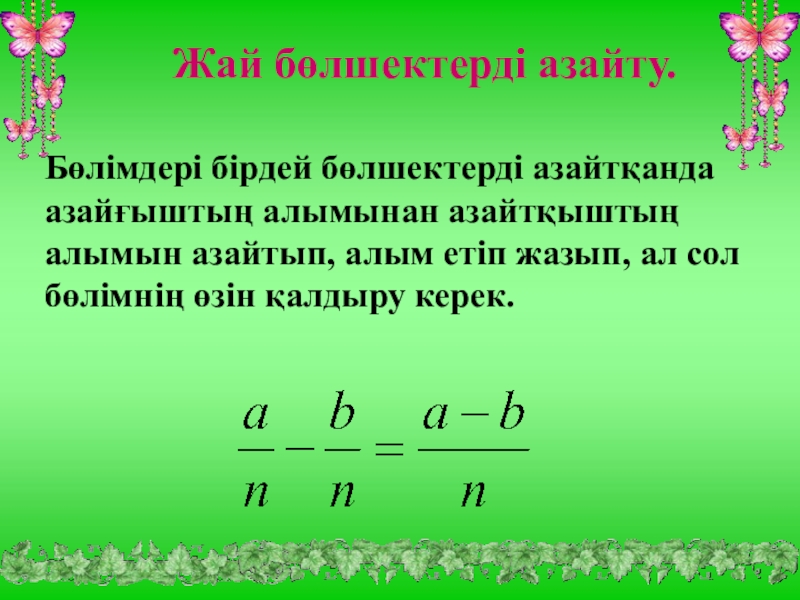 Жай бөлшектерді азайту.

Бөлімдері бірдей бөлшектерді азайтқанда азайғыштың алымынан азайтқыштың алымын азайтып, алым етіп жазып, ал сол бөлімнің өзін қалдыру керек.

$\frac{a}{n} - \frac{b}{n} = \frac{a-b}{n}$